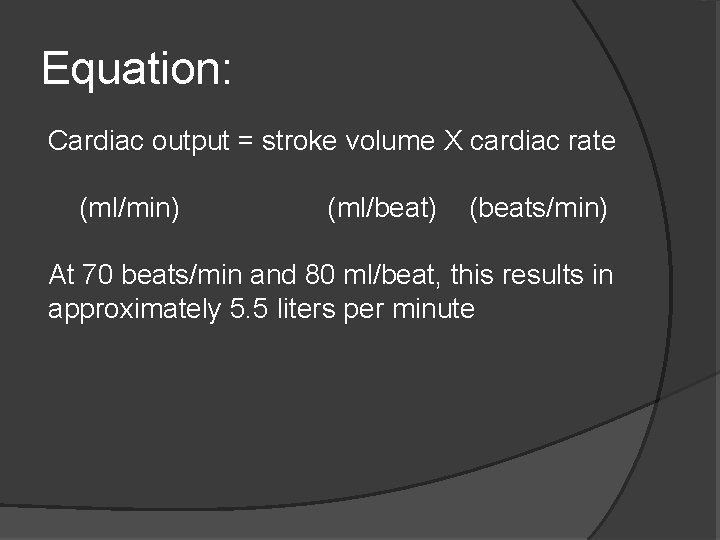 Equation:

Cardiac output = stroke volume X cardiac rate

(ml/min) (ml/beat) (beats/min)

At 70 beats/min and 80 ml/beat, this results in approximately 5.5 liters per minute